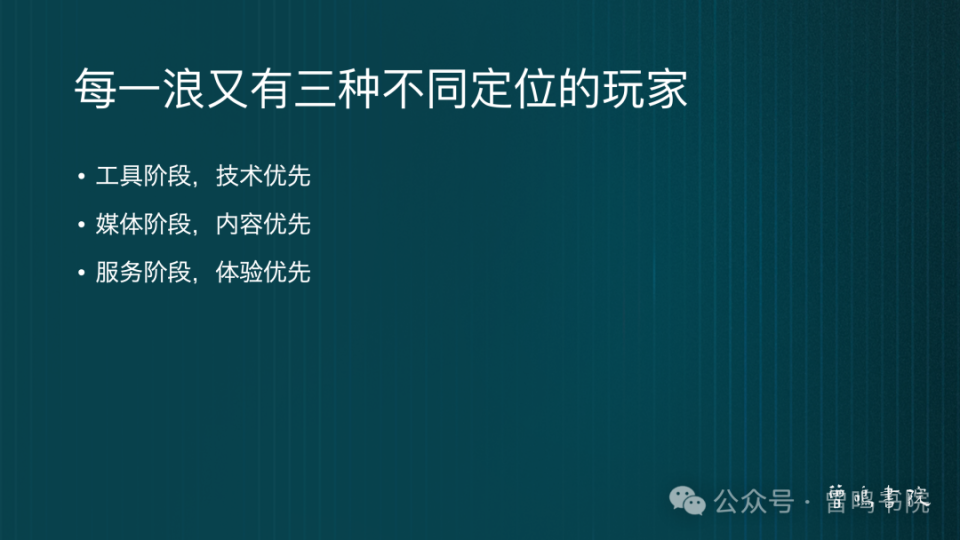 每一浪又有三种不同定位的玩家

• 工具阶段，技术优先
• 媒体阶段，内容优先
• 服务阶段，体验优先

公众号 · 雷鸣书院